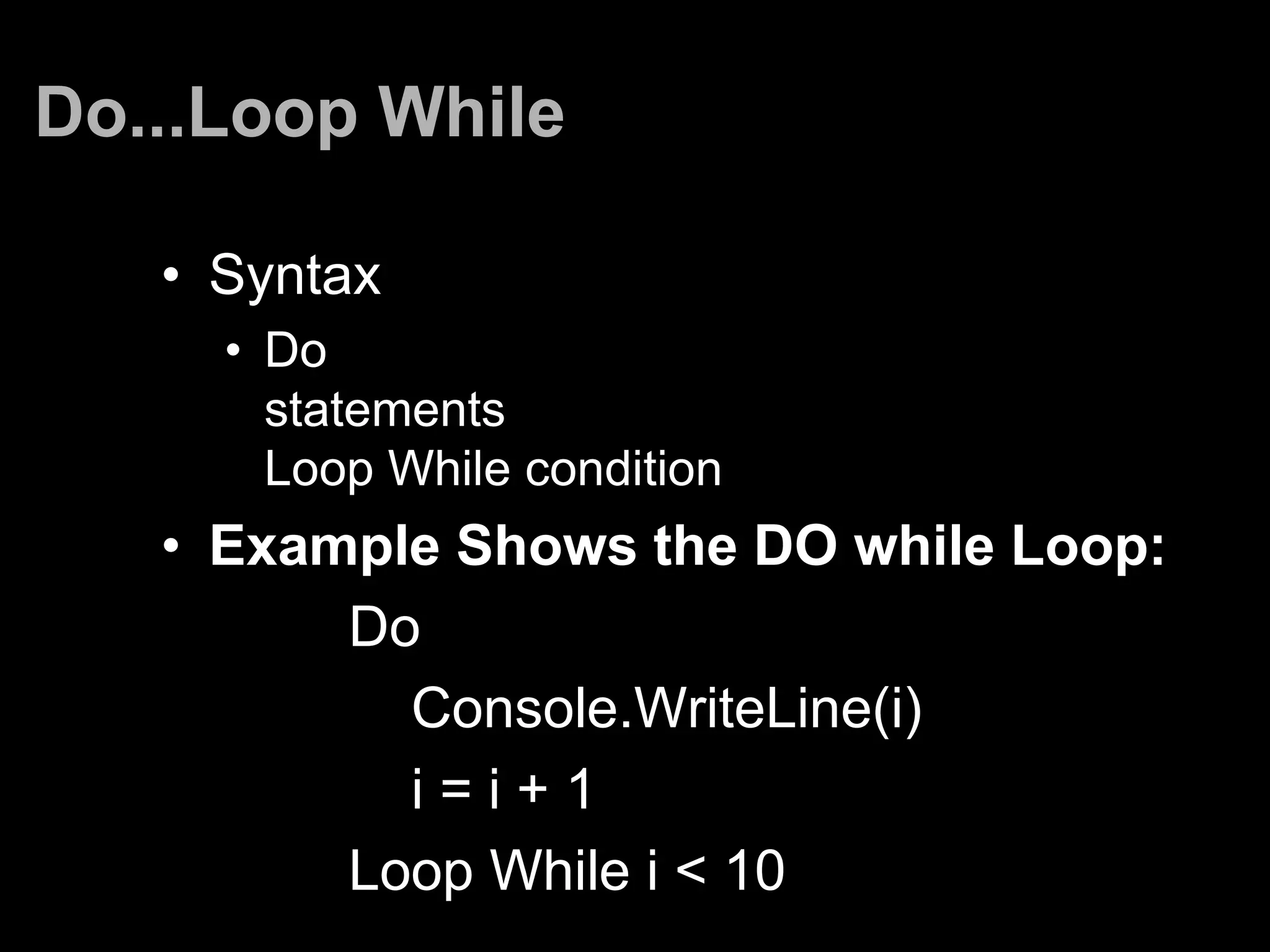 Do...Loop While

• Syntax

• Do
statements
Loop While condition

• Example Shows the DO while Loop:

Do

Console.WriteLine(i)

i = i + 1

Loop While i < 10